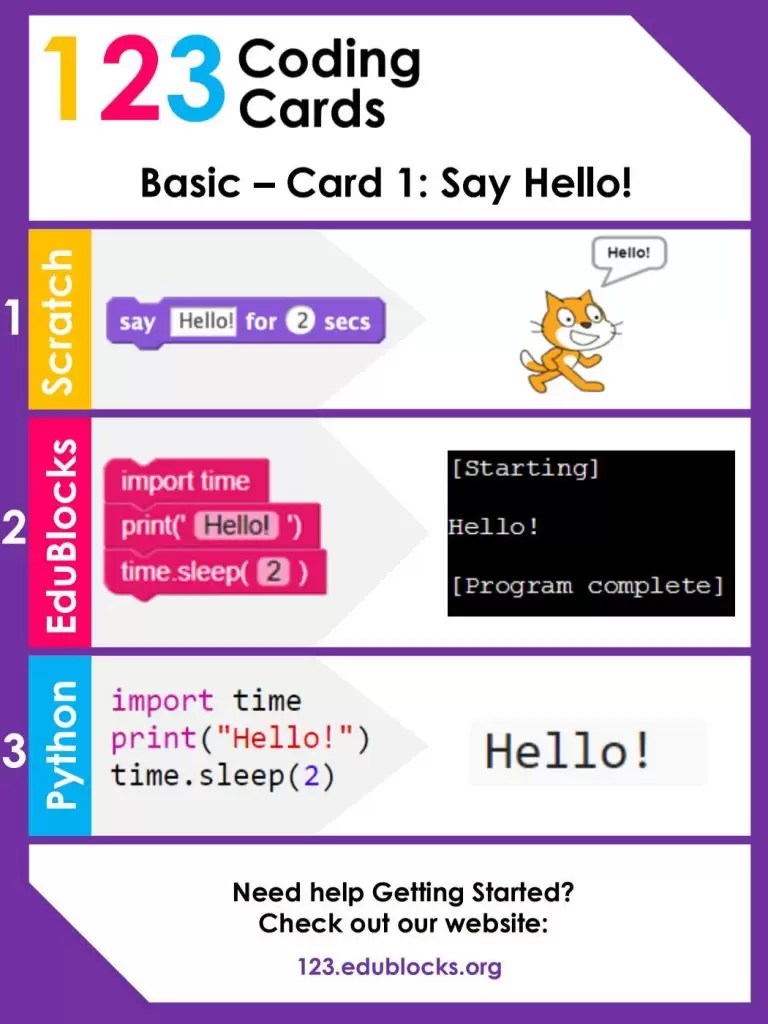 123 Coding Cards

Basic – Card 1: Say Hello!

1 Scratch

say Hello! for 2 secs

Hello!

2 EduBlocks

import time
print(' Hello! ')
time.sleep( 2 )

[Starting]

Hello!

[Program complete]

3 Python

import time
print("Hello!")
time.sleep(2)

Hello!

Need help Getting Started?
Check out our website:

123.edublocks.org